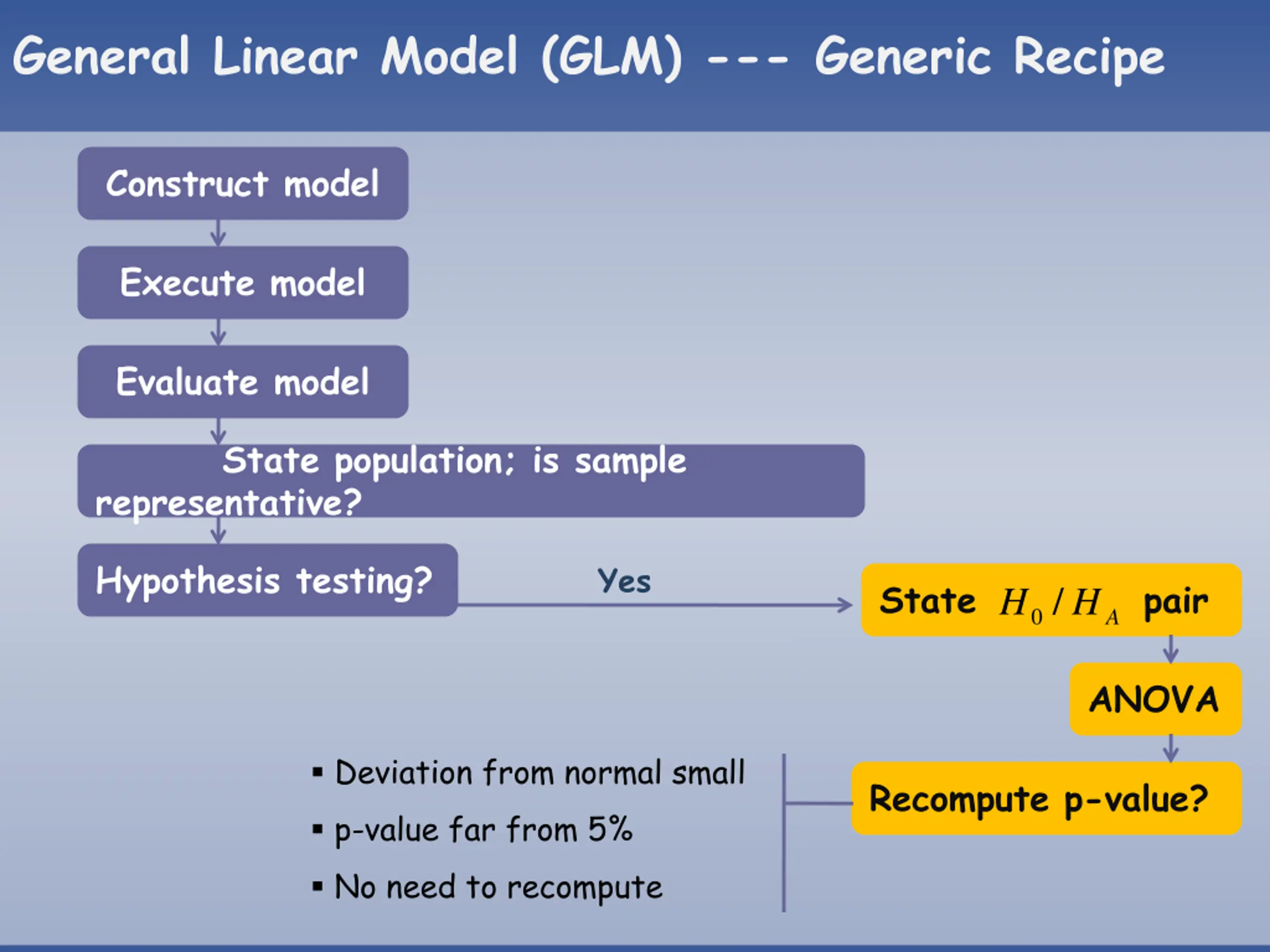 General Linear Model (GLM) --- Generic Recipe

Construct model

Execute model

Evaluate model

State population; is sample representative?

Hypothesis testing?

Yes

State $H_0 / H_A$ pair

ANOVA

Recompute p-value?

▪ Deviation from normal small

▪ p-value far from 5%

▪ No need to recompute